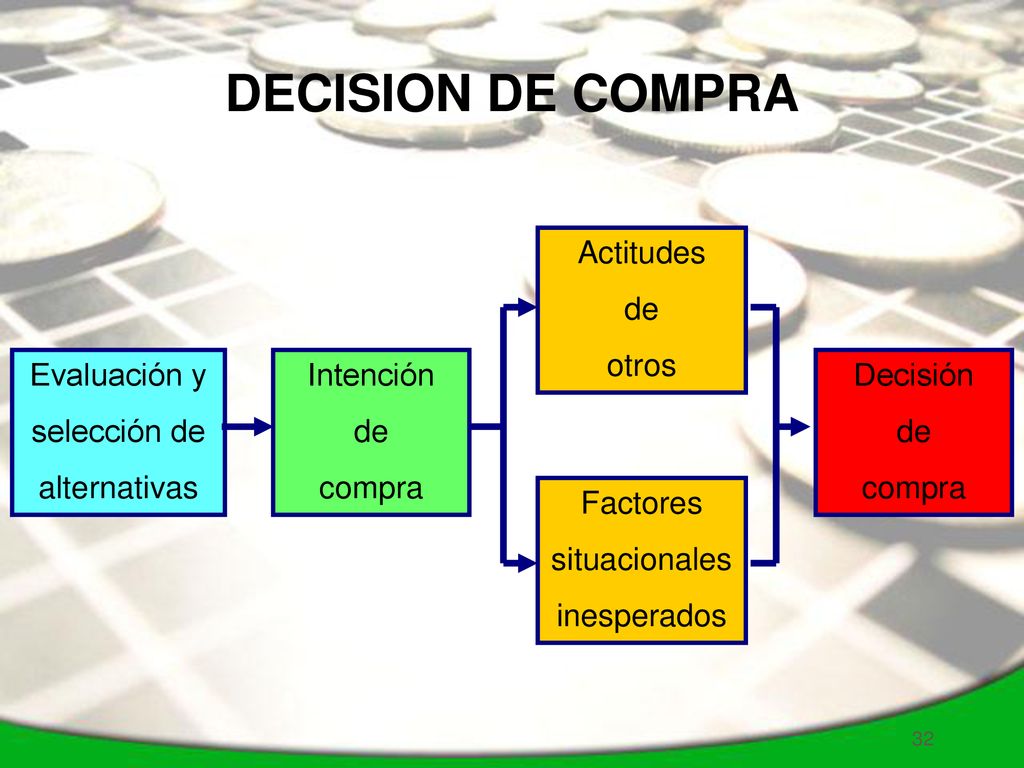 DECISION DE COMPRA

Evaluación y selección de alternativas

Intención de compra

Actitudes de otros

Factores situacionales inesperados

Decisión de compra

32